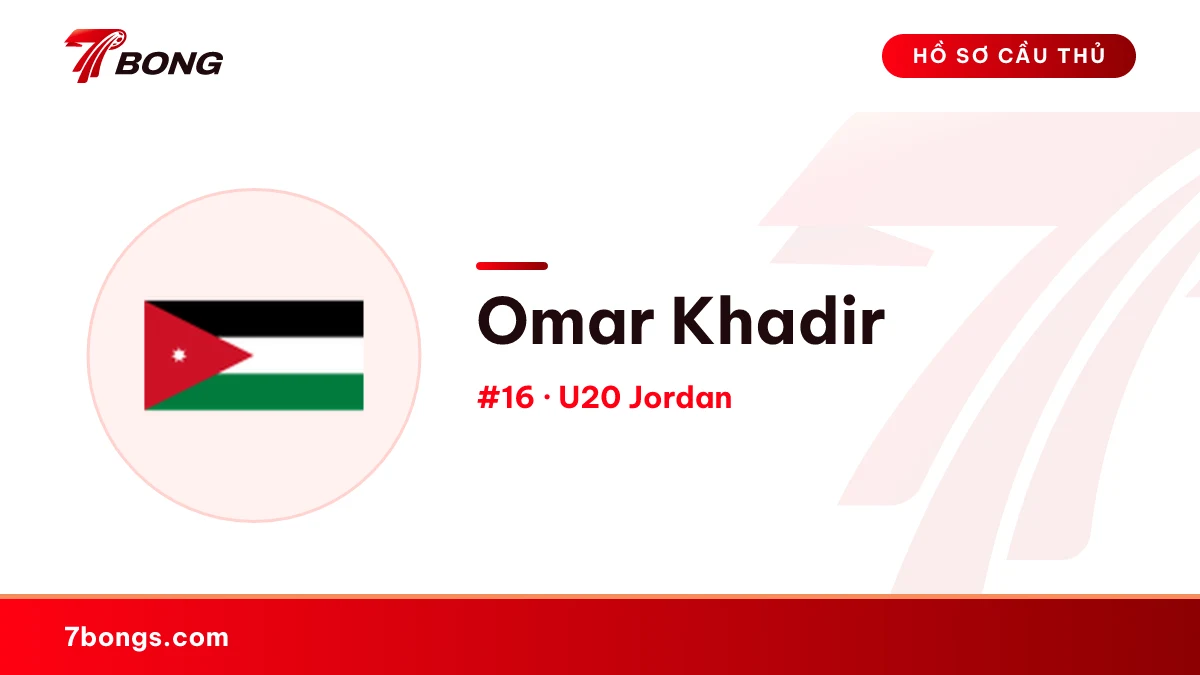 7BONG

HỒ SƠ CẦU THỦ

Omar Khadir

#16 · U20 Jordan

7bongs.com